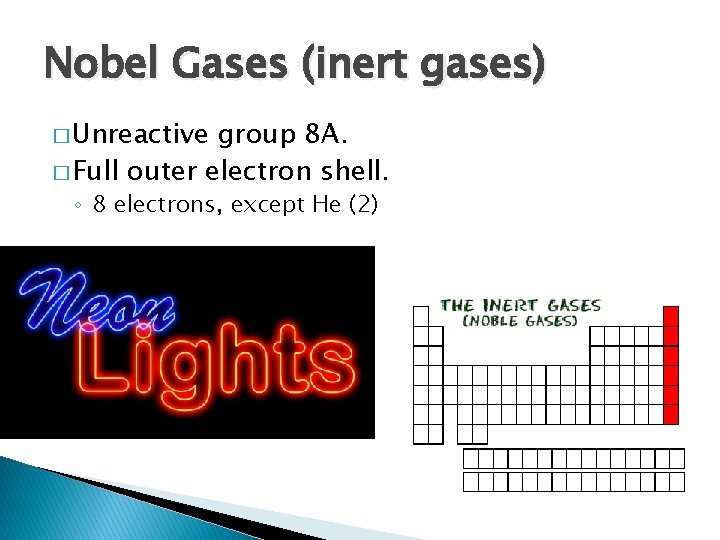 Nobel Gases (inert gases)

□ Unreactive group 8A.
□ Full outer electron shell.
◦ 8 electrons, except He (2)

Neon Lights

THE INERT GASES
(NOBLE GASES)